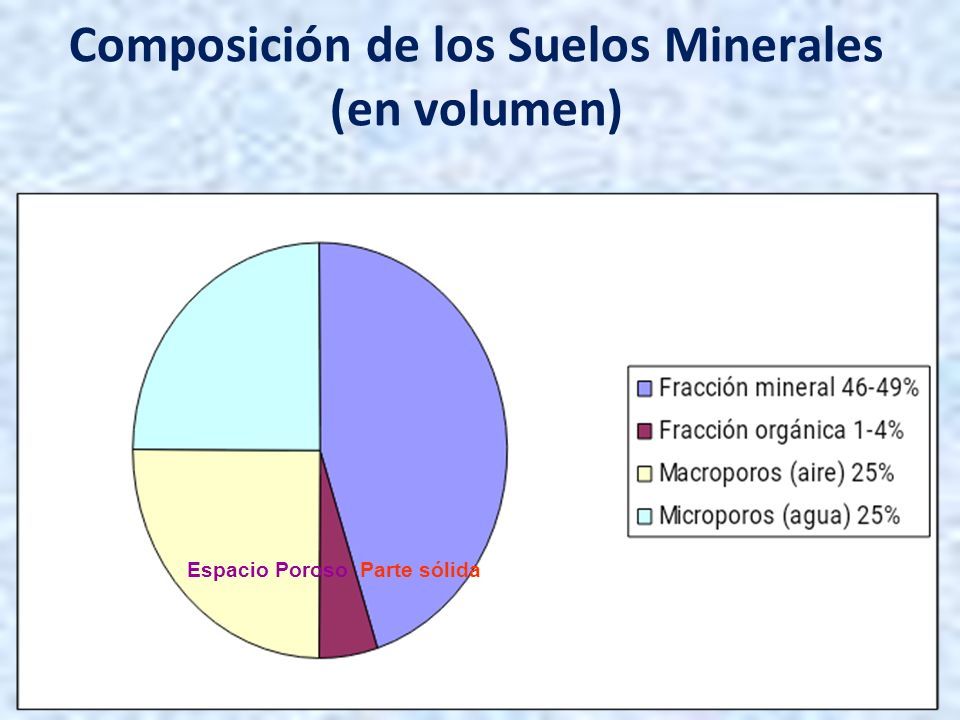 Composición de los Suelos Minerales (en volumen)

Espacio Poroso Parte sólida

Fracción mineral 46-49%
Fracción orgánica 1-4%
Macroporos (aire) 25%
Microporos (agua) 25%